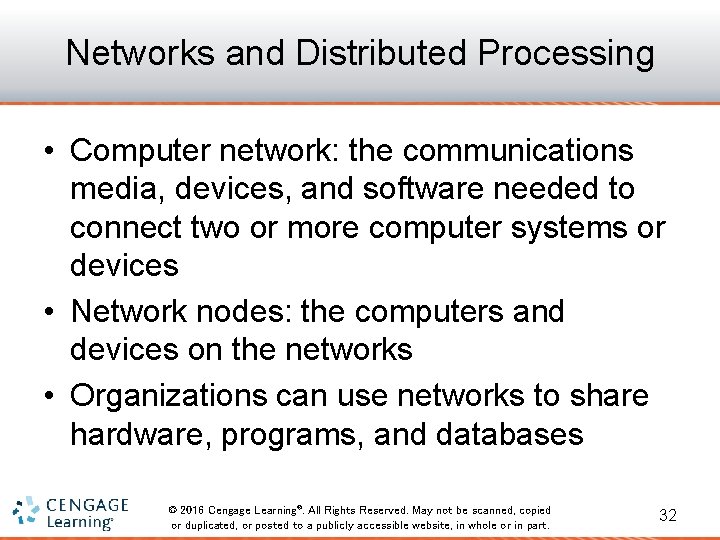 Networks and Distributed Processing

• Computer network: the communications media, devices, and software needed to connect two or more computer systems or devices

• Network nodes: the computers and devices on the networks

• Organizations can use networks to share hardware, programs, and databases

CENGAGE Learning®

© 2016 Cengage Learning®. All Rights Reserved. May not be scanned, copied or duplicated, or posted to a publicly accessible website, in whole or in part.

32